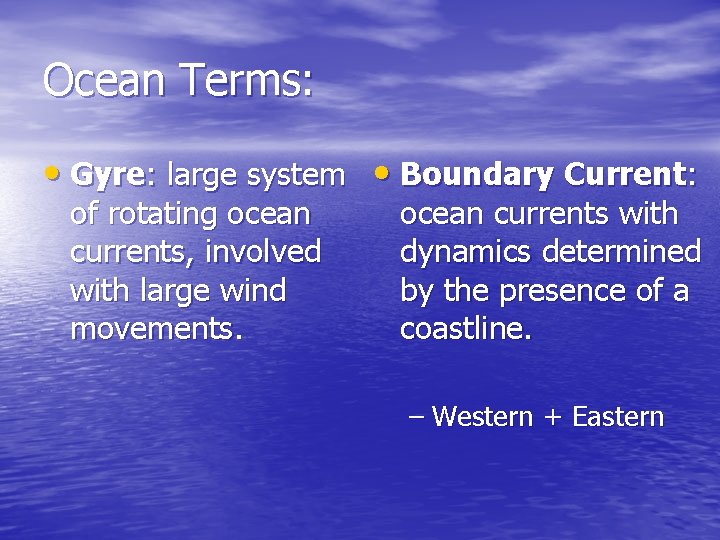 Ocean Terms:

• Gyre: large system of rotating ocean currents, involved with large wind movements.

• Boundary Current: ocean currents with dynamics determined by the presence of a coastline.

– Western + Eastern